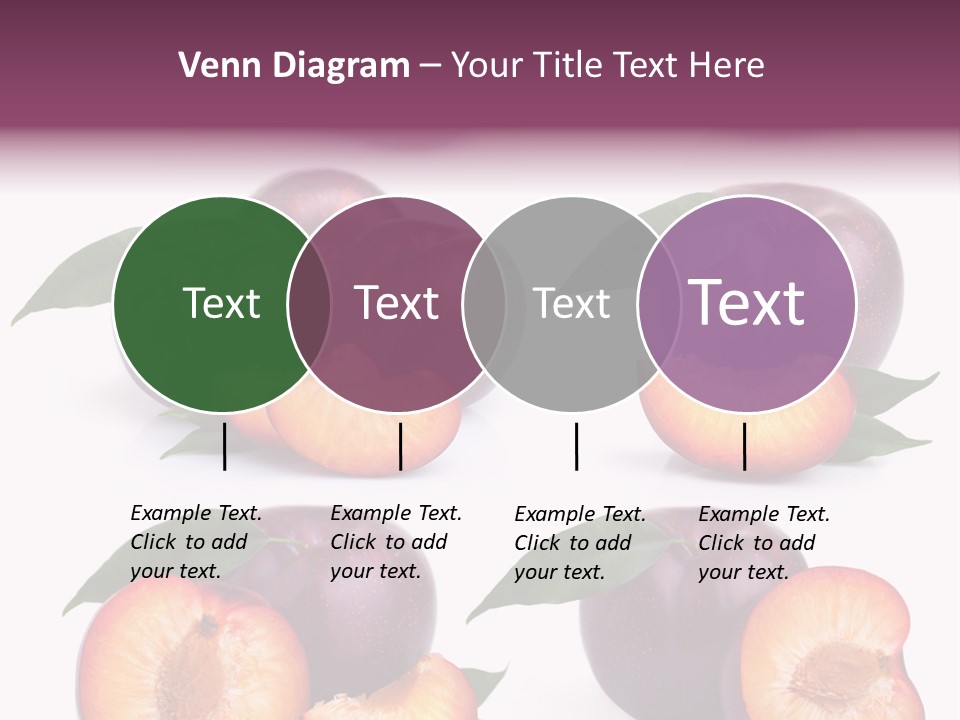 Venn Diagram – Your Title Text Here

Text

Text

Text

Text

Example Text. Click to add your text.

Example Text. Click to add your text.

Example Text. Click to add your text.

Example Text. Click to add your text.